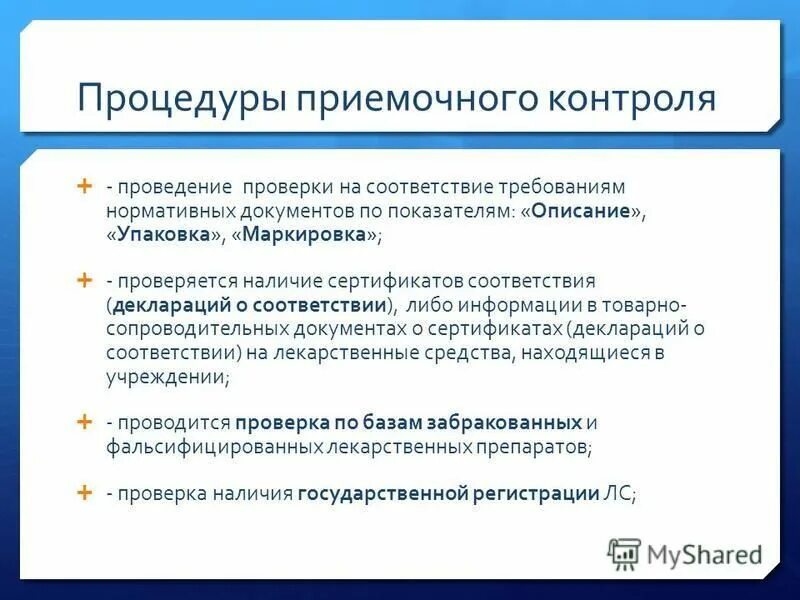 Процедуры приемочного контроля

+ - проведение проверки на соответствие требованиям нормативных документов по показателям: «Описание», «Упаковка», «Маркировка»;

+ - проверяется наличие сертификатов соответствия (деклараций о соответствии), либо информации в товарно-сопроводительных документах о сертификатах (деклараций о соответствии) на лекарственные средства, находящиеся в учреждении;

+ - проводится проверка по базам забракованных и фальсифицированных лекарственных препаратов;

+ - проверка наличия государственной регистрации ЛС;

MyShared